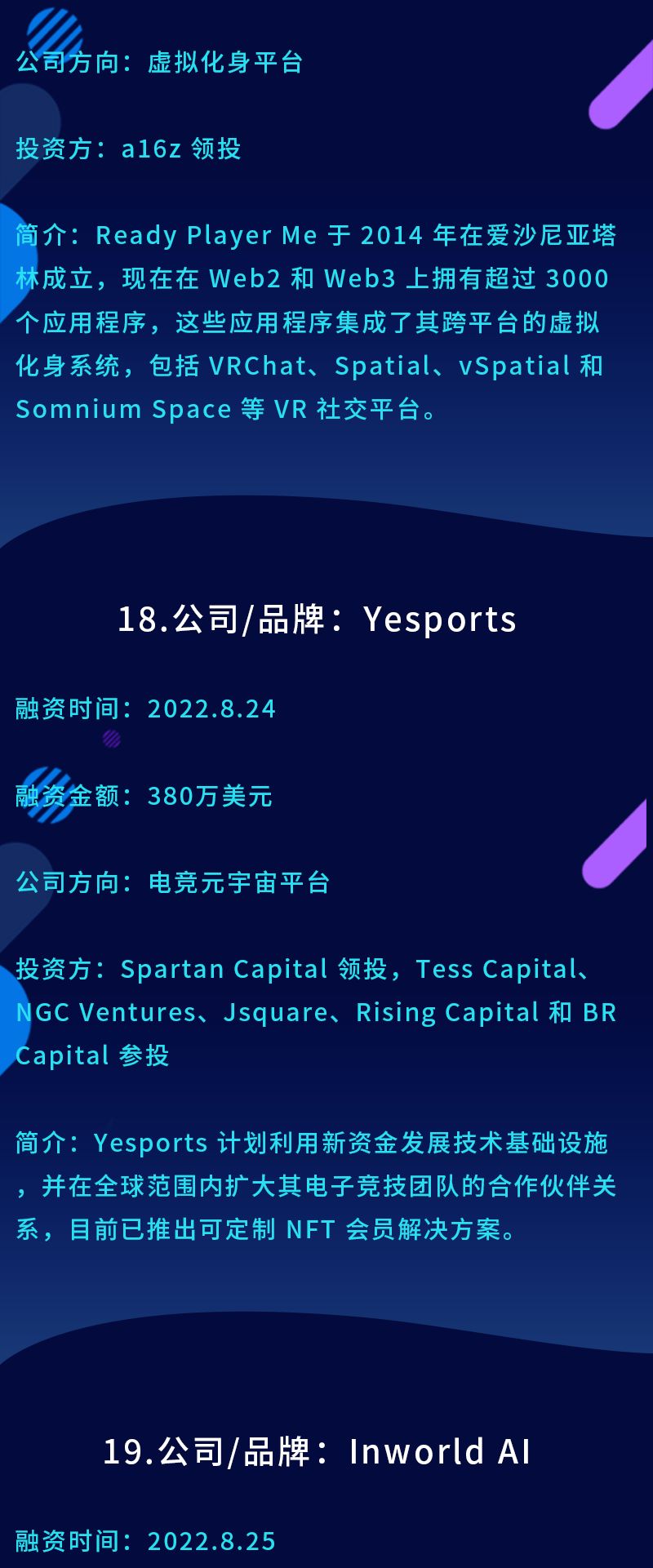 公司方向：虚拟化身平台

投资方：a16z 领投

简介：Ready Player Me 于 2014 年在爱沙尼亚塔林成立，现在在 Web2 和 Web3 上拥有超过 3000 个应用程序，这些应用程序集成了其跨平台的虚拟化身系统，包括 VRChat、Spatial、vSpatial 和 Somnium Space 等 VR 社交平台。

18.公司/品牌：Yesports

融资时间：2022.8.24

融资金额：380万美元

公司方向：电竞元宇宙平台

投资方：Spartan Capital 领投，Tess Capital、NGC Ventures、Jsquare、Rising Capital 和 BR Capital 参投

简介：Yesports 计划利用新资金发展技术基础设施，并在全球范围内扩大其电子竞技团队的合作伙伴关系，目前已推出可定制 NFT 会员解决方案。

19.公司/品牌：Inworld AI

融资时间：2022.8.25